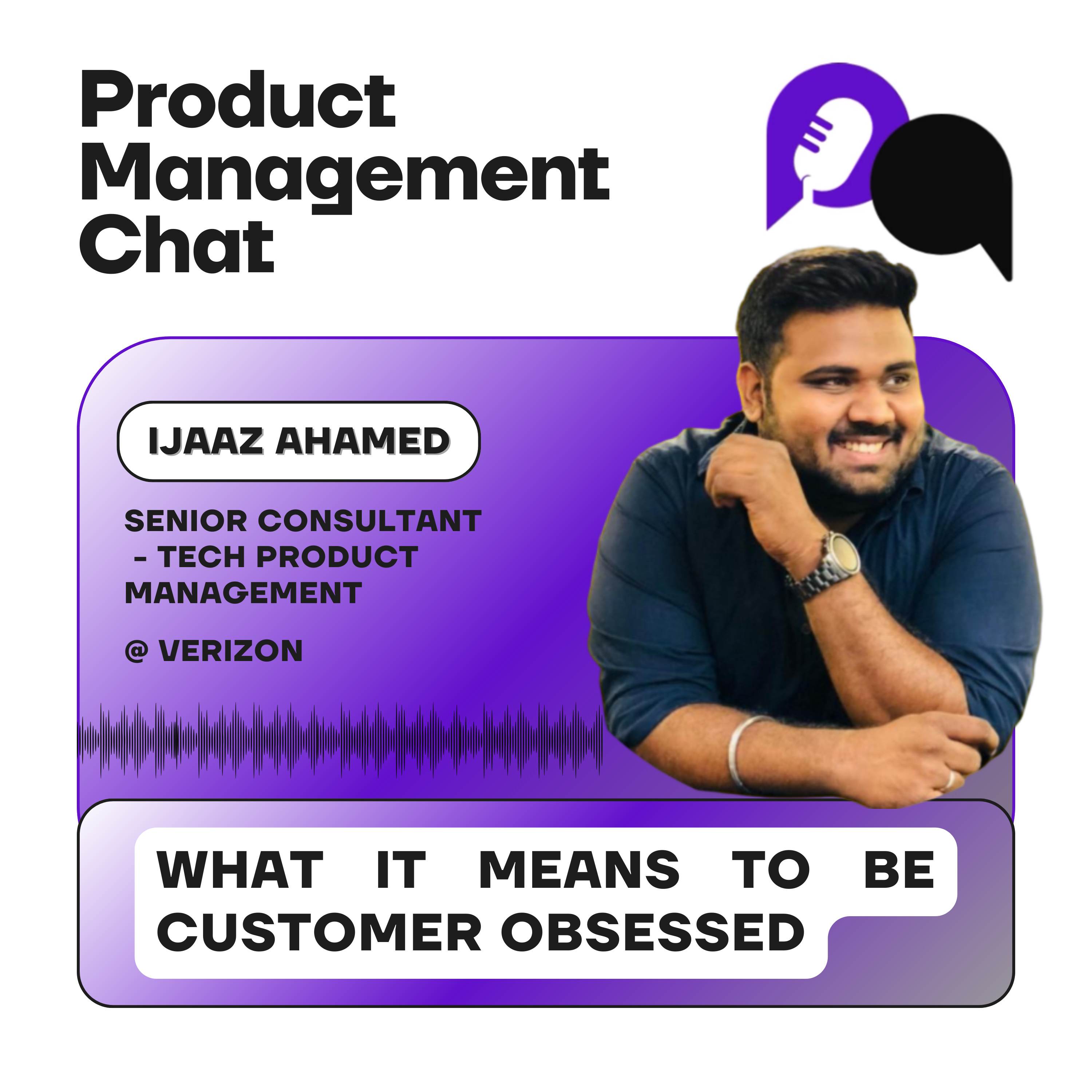 Product Management Chat

IJAAZ AHAMED

SENIOR CONSULTANT - TECH PRODUCT MANAGEMENT

@ VERIZON

WHAT IT MEANS TO BE CUSTOMER OBSESSED